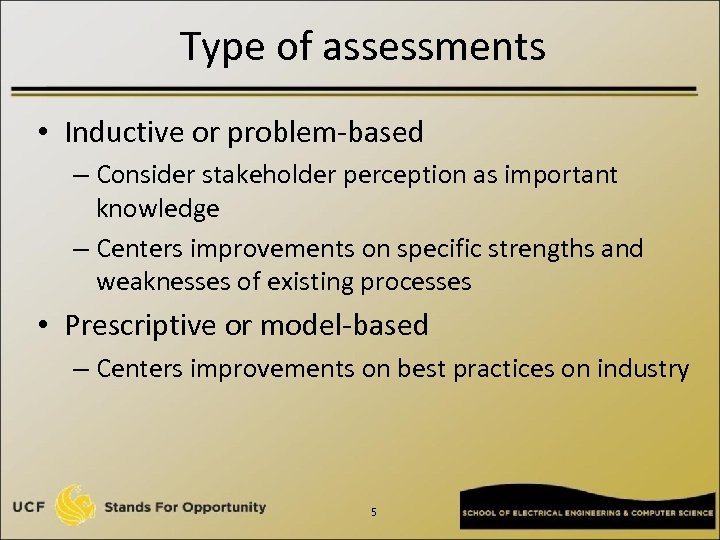 Type of assessments

• Inductive or problem-based
– Consider stakeholder perception as important knowledge
– Centers improvements on specific strengths and weaknesses of existing processes

• Prescriptive or model-based
– Centers improvements on best practices on industry

UCF Stands For Opportunity

5

SCHOOL OF ELECTRICAL ENGINEERING & COMPUTER SCIENCE